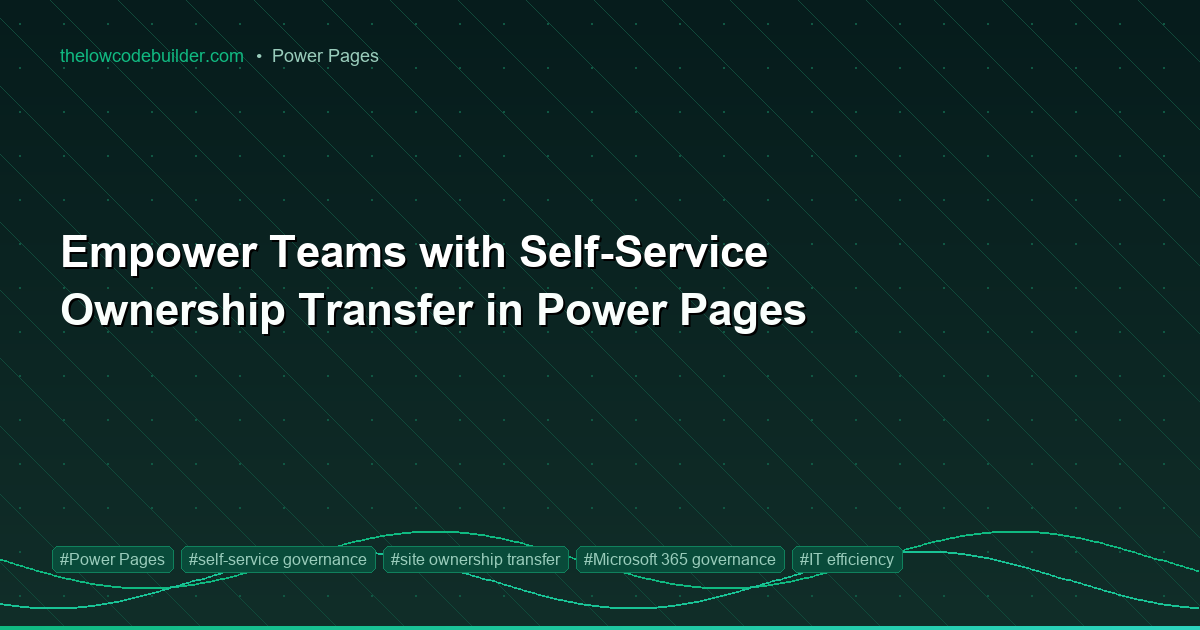 thelowcodebuilder.com • Power Pages

Empower Teams with Self-Service Ownership Transfer in Power Pages

#Power Pages #self-service governance #site ownership transfer #Microsoft 365 governance #IT efficiency